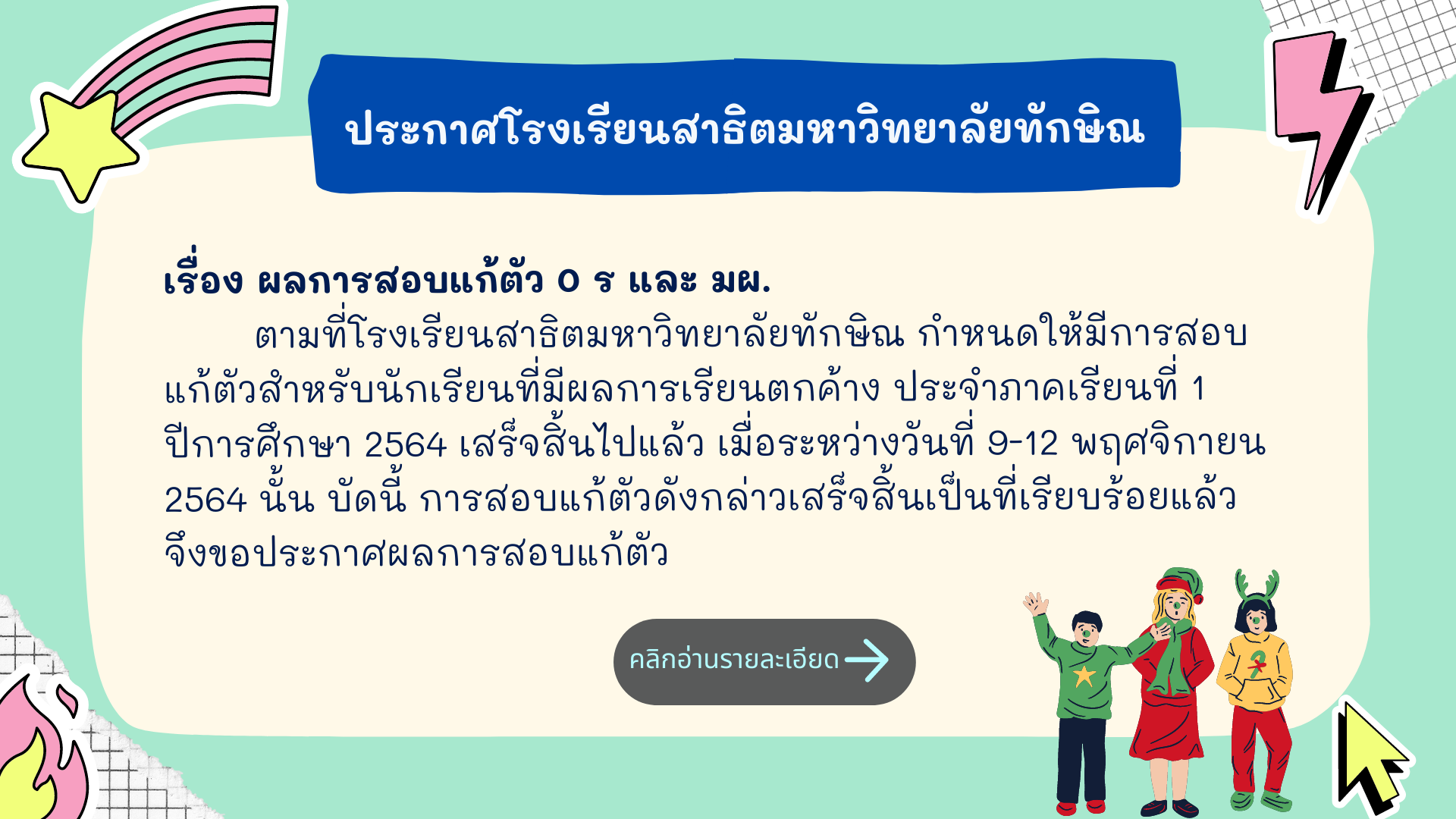 ประกาศโรงเรียนสาธิตมหาวิทยาลัยทักษิณ

เรื่อง ผลการสอบแก้ตัว 0 ร และ มผ.

ตามที่โรงเรียนสาธิตมหาวิทยาลัยทักษิณ กำหนดให้มีการสอบแก้ตัวสำหรับนักเรียนที่มีผลการเรียนตกค้าง ประจำภาคเรียนที่ 1 ปีการศึกษา 2564 เสร็จสิ้นไปแล้ว เมื่อระหว่างวันที่ 9-12 พฤศจิกายน 2564 นั้น บัดนี้ การสอบแก้ตัวดังกล่าวเสร็จสิ้นเป็นที่เรียบร้อยแล้ว จึงขอประกาศผลการสอบแก้ตัว

คลิกอ่านรายละเอียด